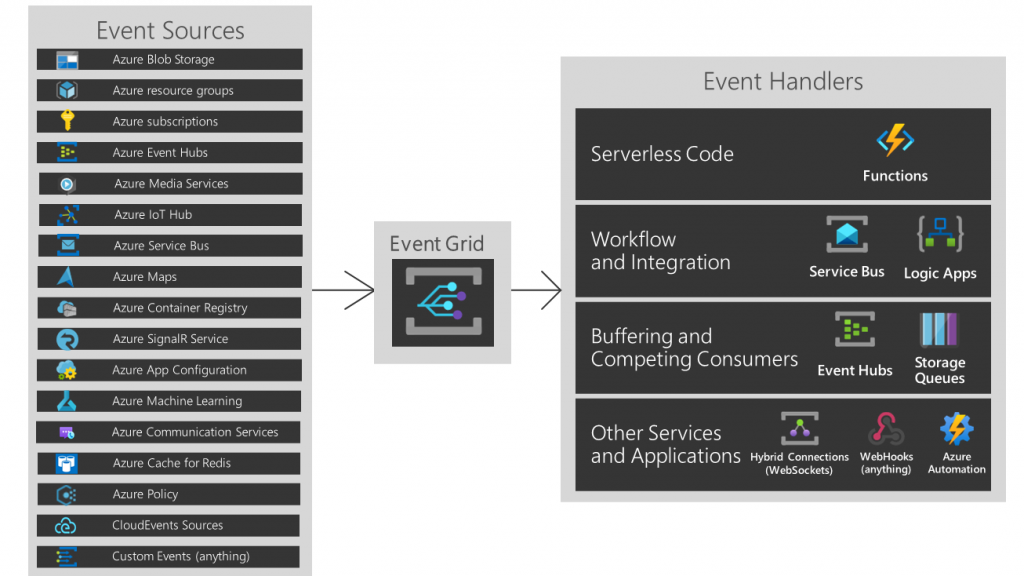 Event Sources

Azure Blob Storage

Azure resource groups

Azure subscriptions

Azure Event Hubs

Azure Media Services

Azure IoT Hub

Azure Service Bus

Azure Maps

Azure Container Registry

Azure SignalR Service

Azure App Configuration

Azure Machine Learning

Azure Communication Services

Azure Cache for Redis

Azure Policy

CloudEvents Sources

Custom Events (anything)

Event Grid

Event Handlers

Serverless Code

Functions

Workflow and Integration

Service Bus

Logic Apps

Buffering and Competing Consumers

Event Hubs

Storage Queues

Other Services and Applications

Hybrid Connections (WebSockets)

WebHooks (anything)

Azure Automation